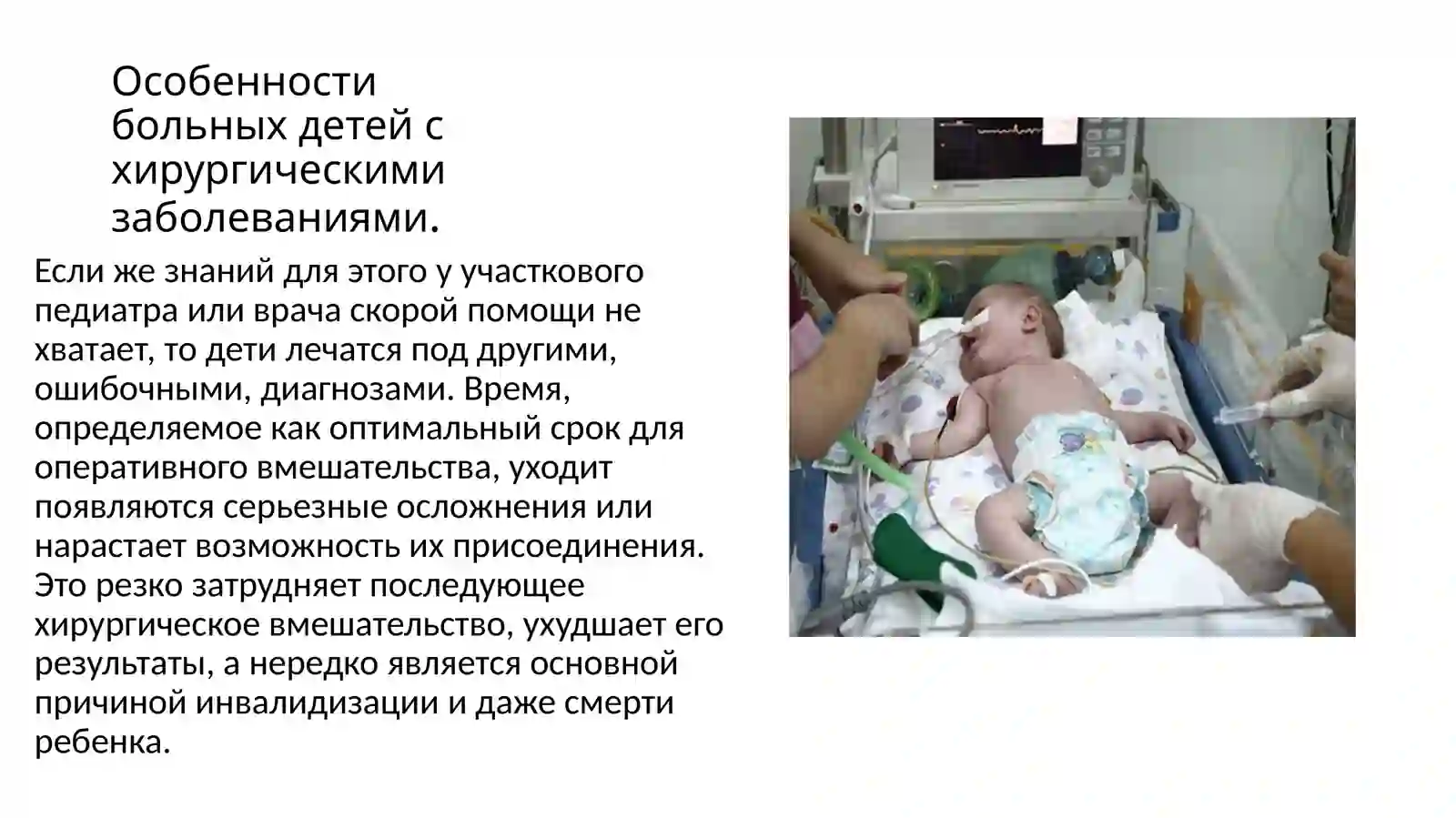 Особенности больных детей с хирургическими заболеваниями.

Если же знаний для этого у участкового педиатра или врача скорой помощи не хватает, то дети лечатся под другими, ошибочными, диагнозами. Время, определяемое как оптимальный срок для оперативного вмешательства, уходит появляются серьезные осложнения или нарастает возможность их присоединения. Это резко затрудняет последующее хирургическое вмешательство, ухудшает его результаты, а нередко является основной причиной инвалидизации и даже смерти ребенка.